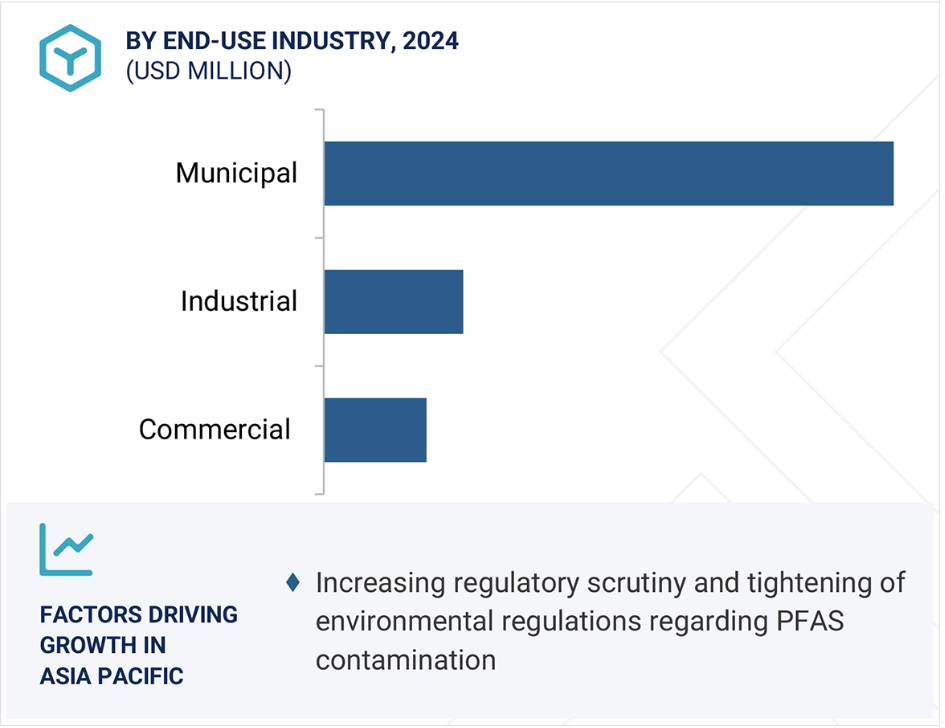 BY END-USE INDUSTRY, 2024
(USD MILLION)

Municipal

Industrial

Commercial

FACTORS DRIVING GROWTH IN ASIA PACIFIC

♦ Increasing regulatory scrutiny and tightening of environmental regulations regarding PFAS contamination